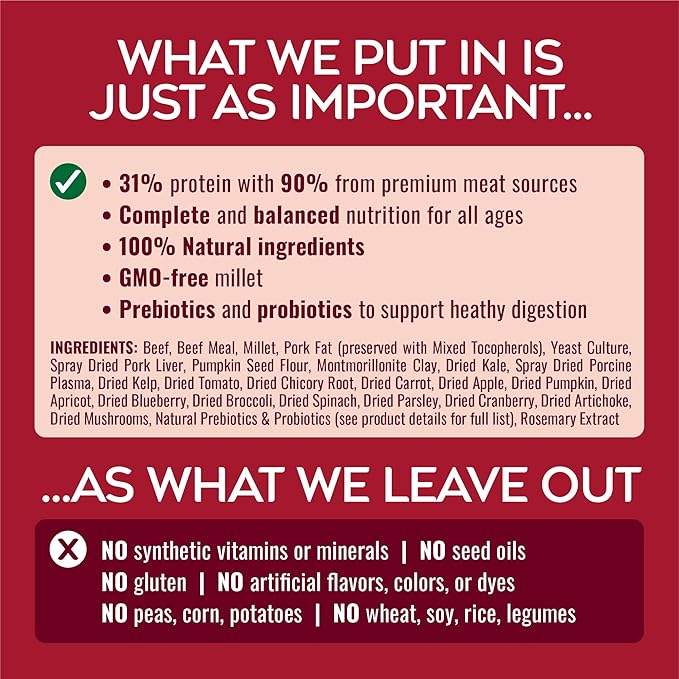 WHAT WE PUT IN IS JUST AS IMPORTANT...

• 31% protein with 90% from premium meat sources
• Complete and balanced nutrition for all ages
• 100% Natural ingredients
• GMO-free millet
• Prebiotics and probiotics to support heathy digestion

INGREDIENTS: Beef, Beef Meal, Millet, Pork Fat (preserved with Mixed Tocopherols), Yeast Culture, Spray Dried Pork Liver, Pumpkin Seed Flour, Montmorillonite Clay, Dried Kale, Spray Dried Porcine Plasma, Dried Kelp, Dried Tomato, Dried Chicory Root, Dried Carrot, Dried Apple, Dried Pumpkin, Dried Apricot, Dried Blueberry, Dried Broccoli, Dried Spinach, Dried Parsley, Dried Cranberry, Dried Artichoke, Dried Mushrooms, Natural Prebiotics & Probiotics (see product details for full list), Rosemary Extract

...AS WHAT WE LEAVE OUT

NO synthetic vitamins or minerals | NO seed oils
NO gluten | NO artificial flavors, colors, or dyes
NO peas, corn, potatoes | NO wheat, soy, rice, legumes